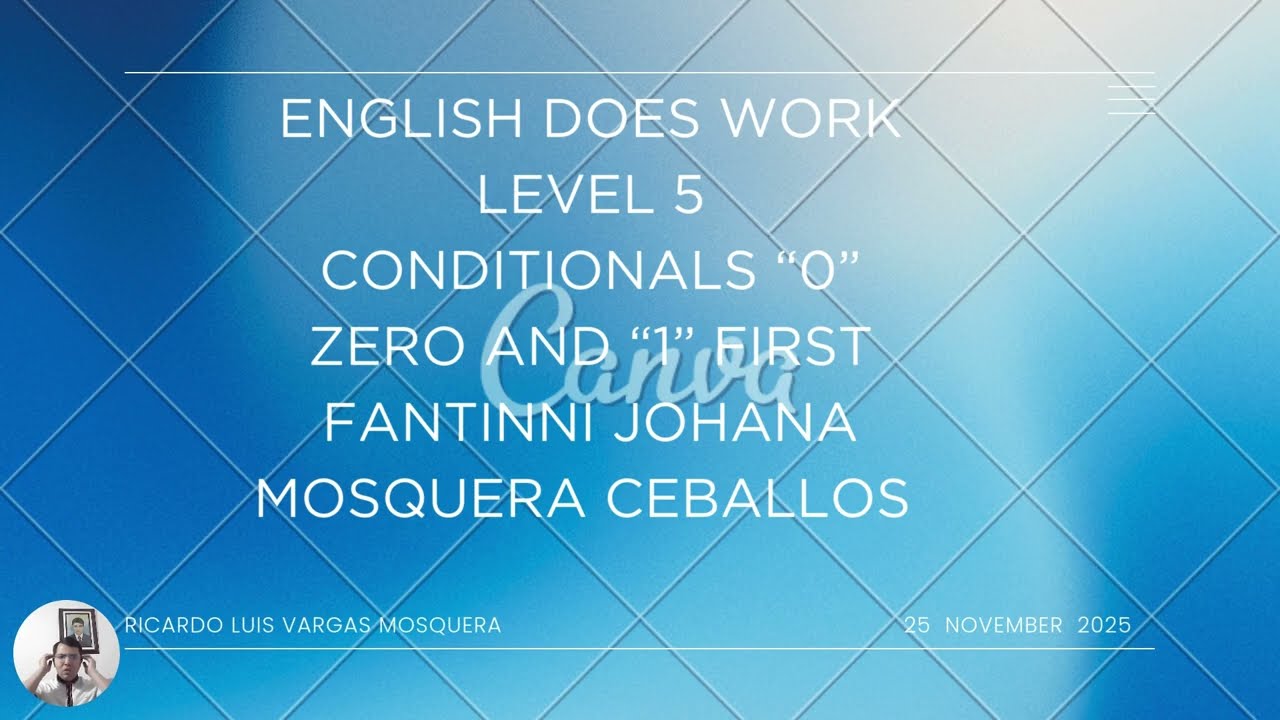 ENGLISH DOES WORK
LEVEL 5
CONDITIONALS “0”
ZERO AND “1” FIRST
FANTINNI JOHANA
MOSQUERA CEBALLOS

Canva

RICARDO LUIS VARGAS MOSQUERA
25 NOVEMBER 2025